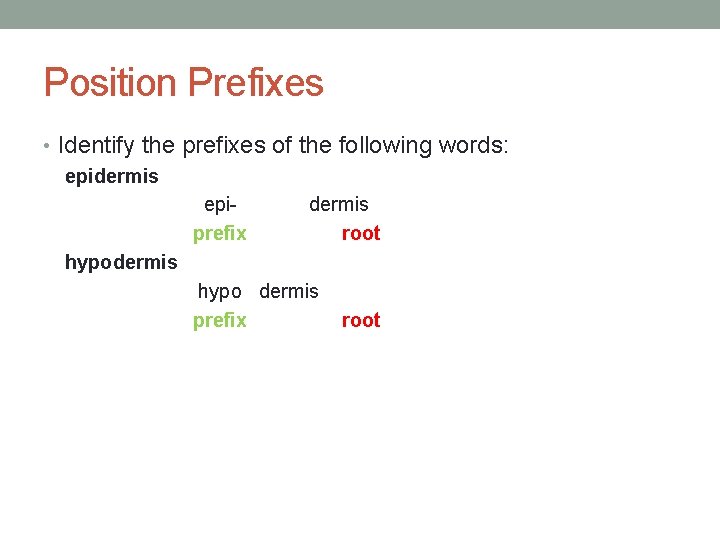 Position Prefixes

• Identify the prefixes of the following words:

epidermis

epi- dermis

prefix root

hypodermis

hypo dermis

prefix root